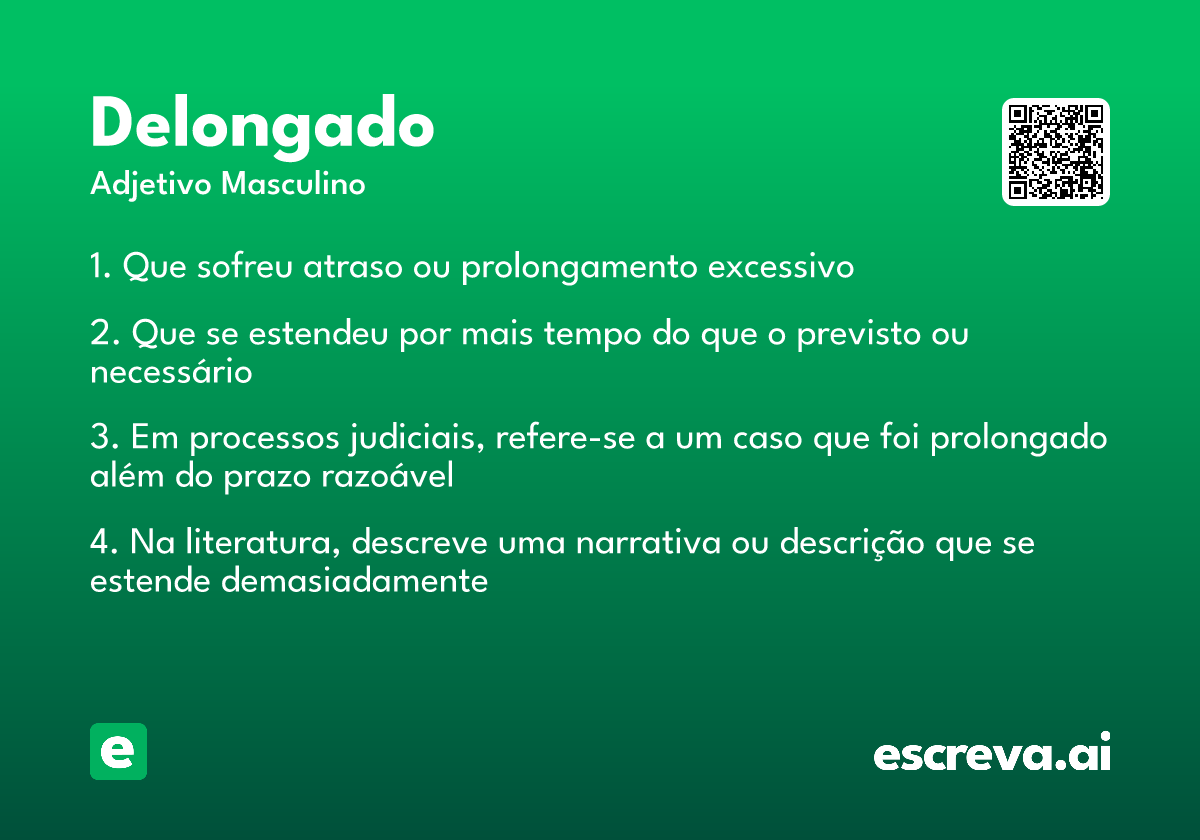 Delongado
Adjetivo Masculino

1. Que sofreu atraso ou prolongamento excessivo

2. Que se estendeu por mais tempo do que o previsto ou necessário

3. Em processos judiciais, refere-se a um caso que foi prolongado além do prazo razoável

4. Na literatura, descreve uma narrativa ou descrição que se estende demasiadamente

e

escreva.ai